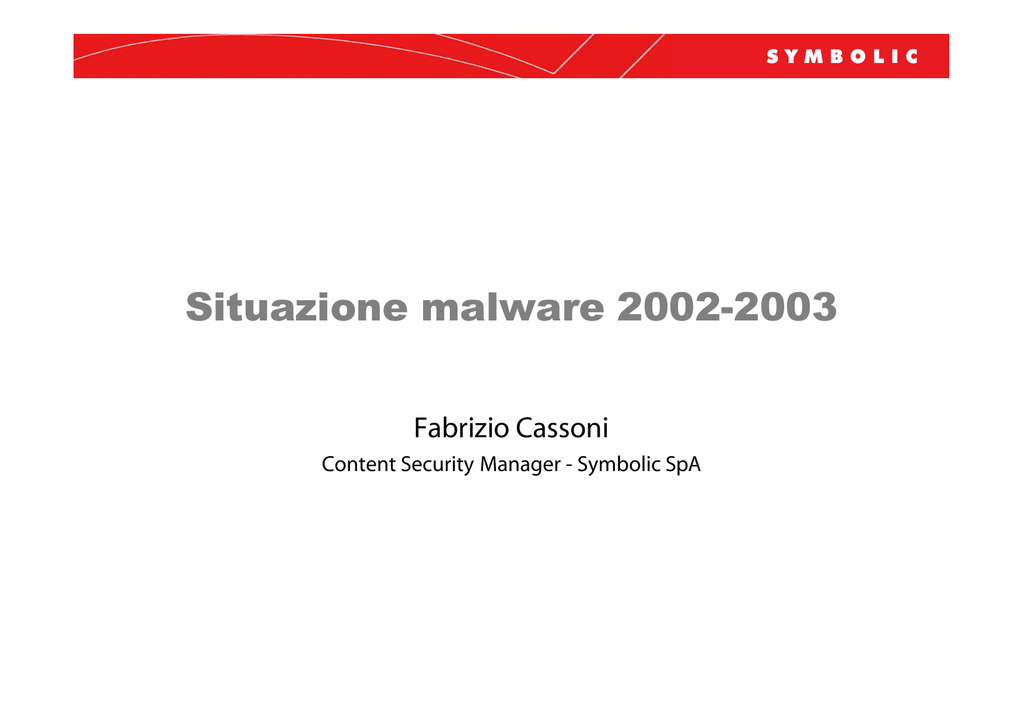 SYMBOLIC

Situazione malware 2002-2003

Fabrizio Cassoni

Content Security Manager - Symbolic SpA